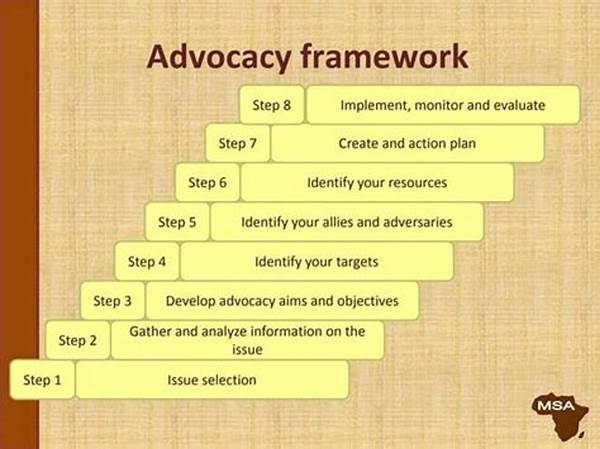 Advocacy framework

Step 8 Implement, monitor and evaluate

Step 7 Create and action plan

Step 6 Identify your resources

Step 5 Identify your allies and adversaries

Step 4 Identify your targets

Step 3 Develop advocacy aims and objectives

Step 2 Gather and analyze information on the issue

Step 1 Issue selection

MSA